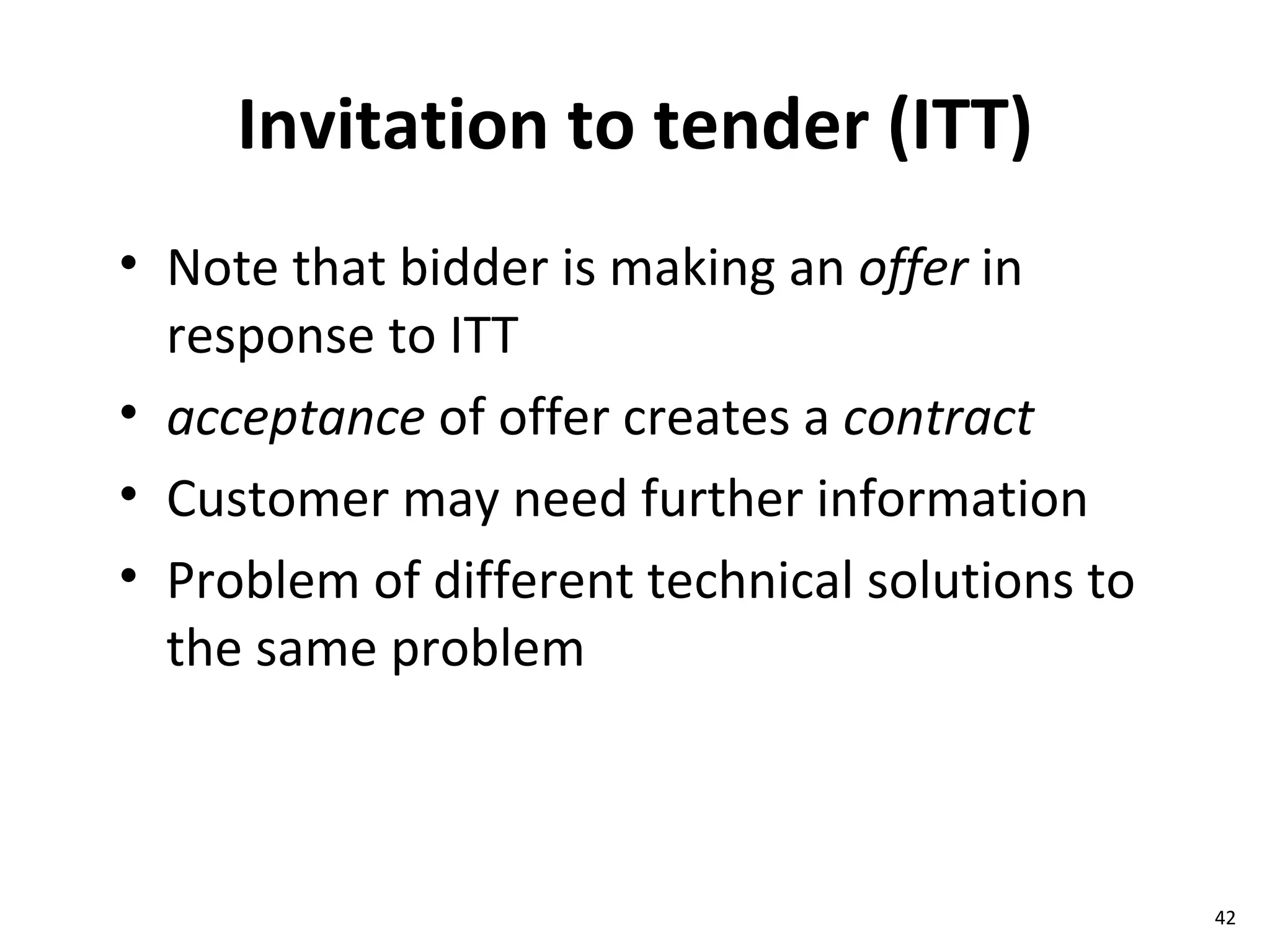 Invitation to tender (ITT)

• Note that bidder is making an offer in response to ITT
• acceptance of offer creates a contract
• Customer may need further information
• Problem of different technical solutions to the same problem

42